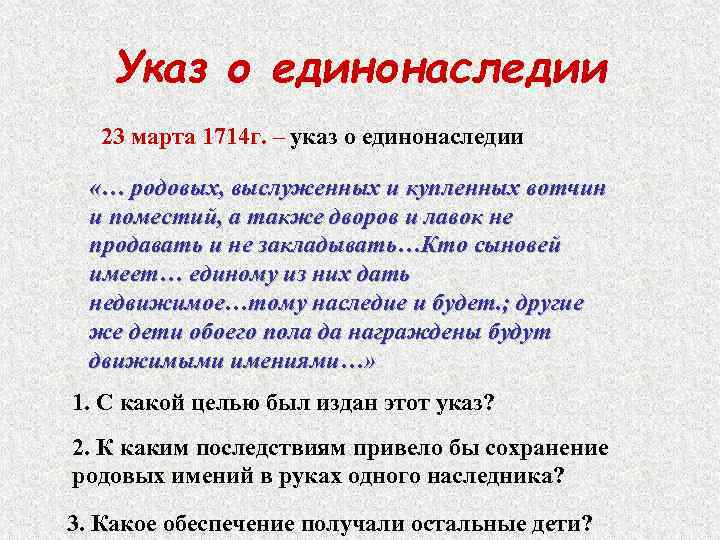 Указ о единонаследии

23 марта 1714г. – указ о единонаследии

«… родовых, выслуженных и купленных вотчин и поместий, а также дворов и лавок не продавать и не закладывать…Кто сыновей имеет… единому из них дать недвижимое…тому наследие и будет.; другие же дети обоего пола да награждены будут движимыми имениями…»

1. С какой целью был издан этот указ?

2. К каким последствиям привело бы сохранение родовых имений в руках одного наследника?

3. Какое обеспечение получали остальные дети?